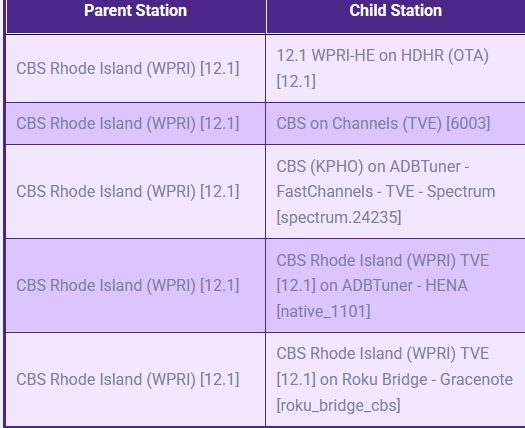 | Parent Station | Child Station |
|---|---|
| CBS Rhode Island (WPRI) [12.1] | 12.1 WPRI-HE on HDHR (OTA) [12.1] |
| CBS Rhode Island (WPRI) [12.1] | CBS on Channels (TVE) [6003] |
| CBS Rhode Island (WPRI) [12.1] | CBS (KPHO) on ADBTuner - FastChannels - TVE - Spectrum [spectrum.24235] |
| CBS Rhode Island (WPRI) [12.1] | CBS Rhode Island (WPRI) TVE [12.1] on ADBTuner - HENA [native_1101] |
| CBS Rhode Island (WPRI) [12.1] | CBS Rhode Island (WPRI) TVE [12.1] on Roku Bridge - Gracenote [roku_bridge_cbs] |